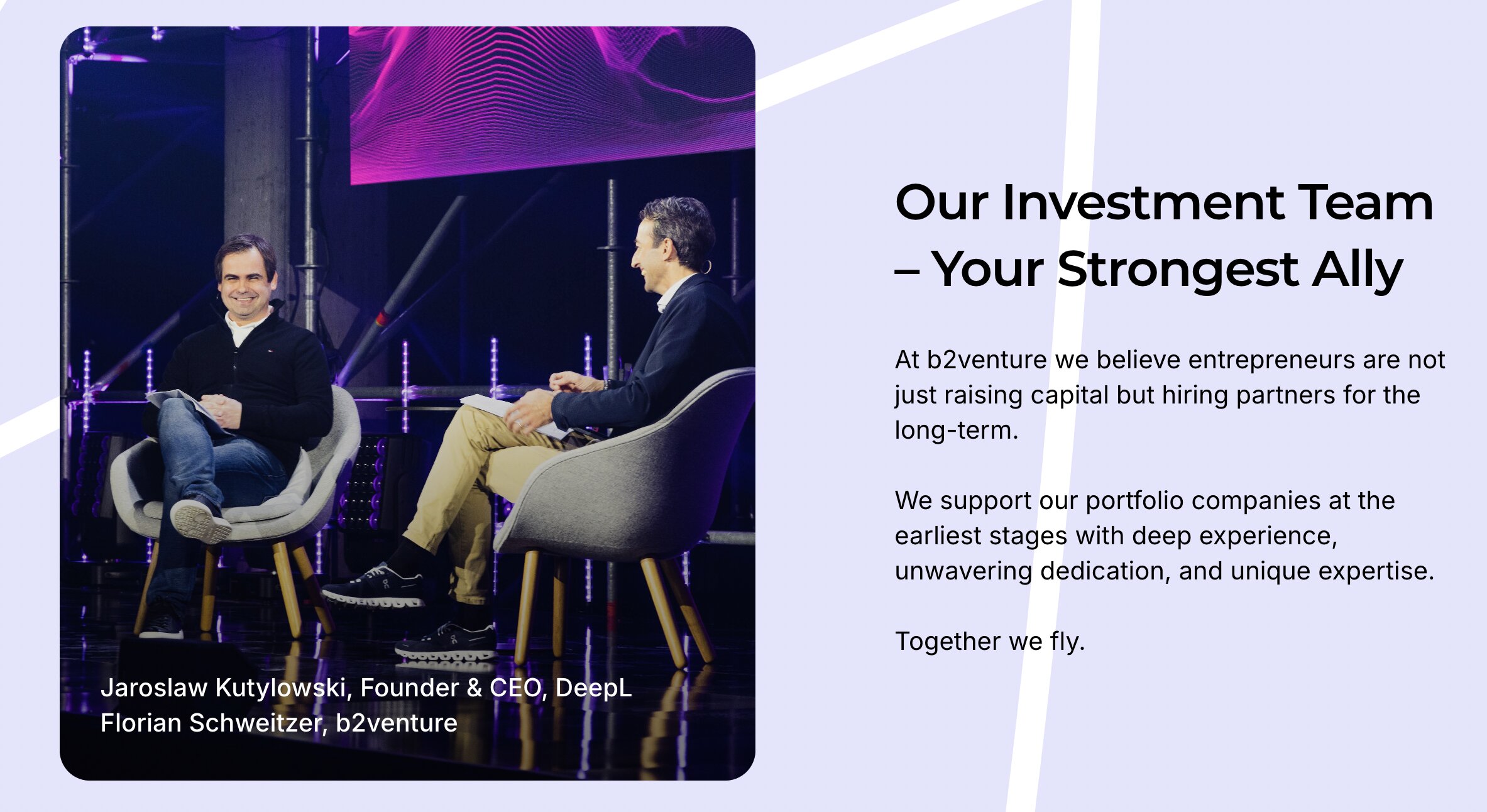 Jaroslaw Kutylowski, Founder & CEO, DeepL
Florian Schweitzer, b2venture

Our Investment Team – Your Strongest Ally

At b2venture we believe entrepreneurs are not just raising capital but hiring partners for the long-term.

We support our portfolio companies at the earliest stages with deep experience, unwavering dedication, and unique expertise.

Together we fly.